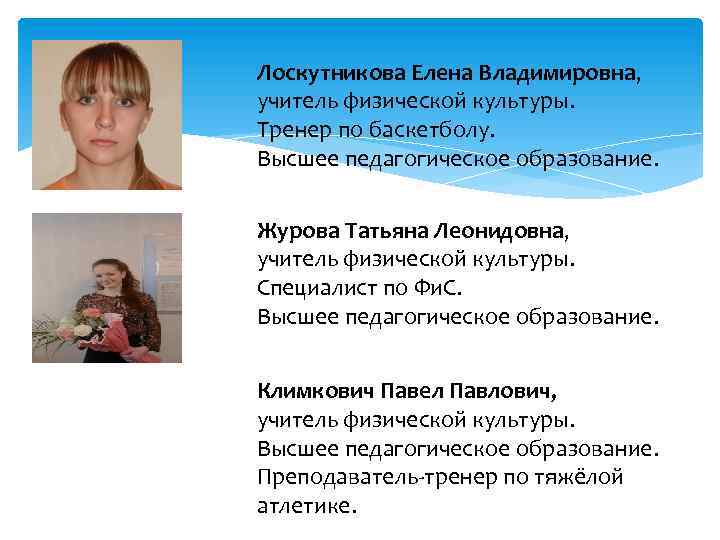 Лоскутникова Елена Владимировна,
учитель физической культуры.
Тренер по баскетболу.
Высшее педагогическое образование.

Журова Татьяна Леонидовна,
учитель физической культуры.
Специалист по ФиС.
Высшее педагогическое образование.

Климкович Павел Павлович,
учитель физической культуры.
Высшее педагогическое образование.
Преподаватель-тренер по тяжёлой атлетике.